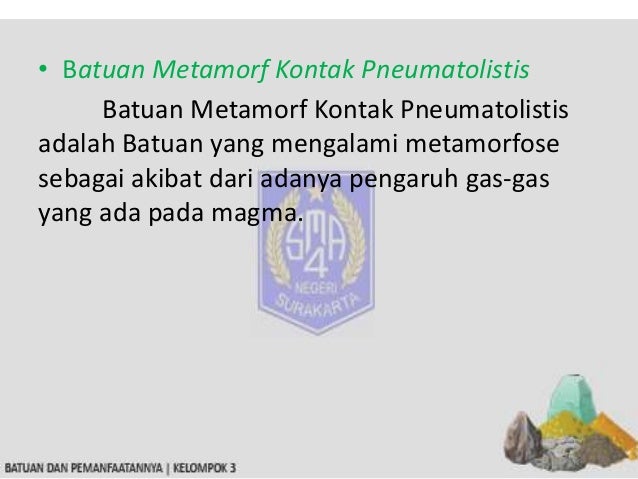 • Batuan Metamorf Kontak Pneumatolistis

Batuan Metamorf Kontak Pneumatolistis adalah Batuan yang mengalami metamorfose sebagai akibat dari adanya pengaruh gas-gas yang ada pada magma.

SMA 4 NEGERI SURAKARTA

BATUAN DAN PEMANFAATANNYA | KELOMPOK 3